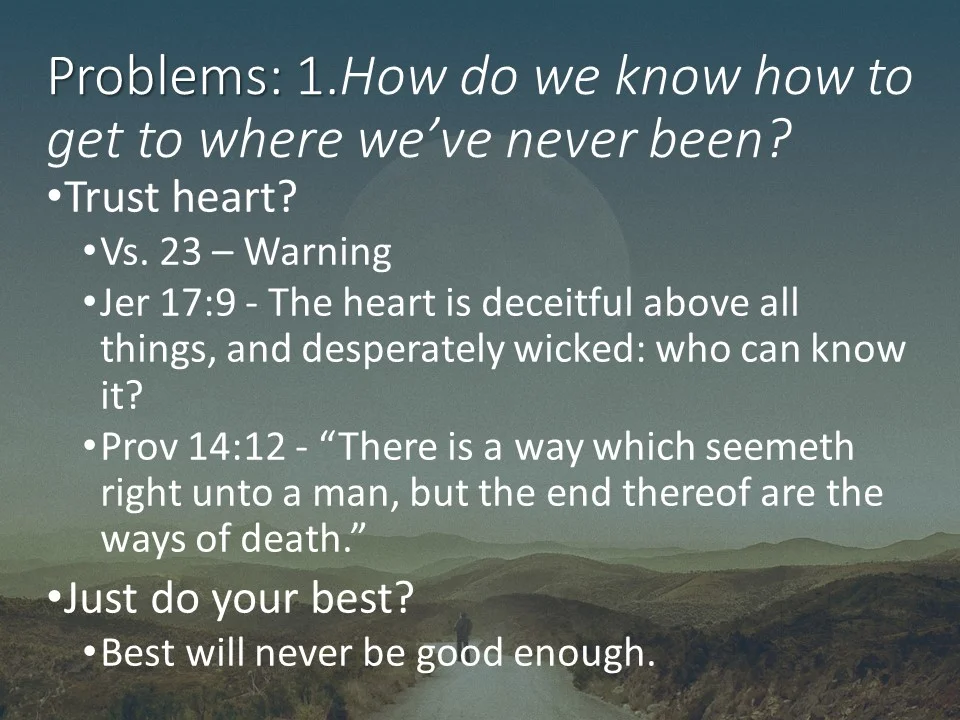 Problems: 1.How do we know how to get to where we've never been?

•Trust heart?

•Vs. 23 – Warning

•Jer 17:9 - The heart is deceitful above all things, and desperately wicked: who can know it?

•Prov 14:12 - "There is a way which seemeth right unto a man, but the end thereof are the ways of death."

•Just do your best?

•Best will never be good enough.